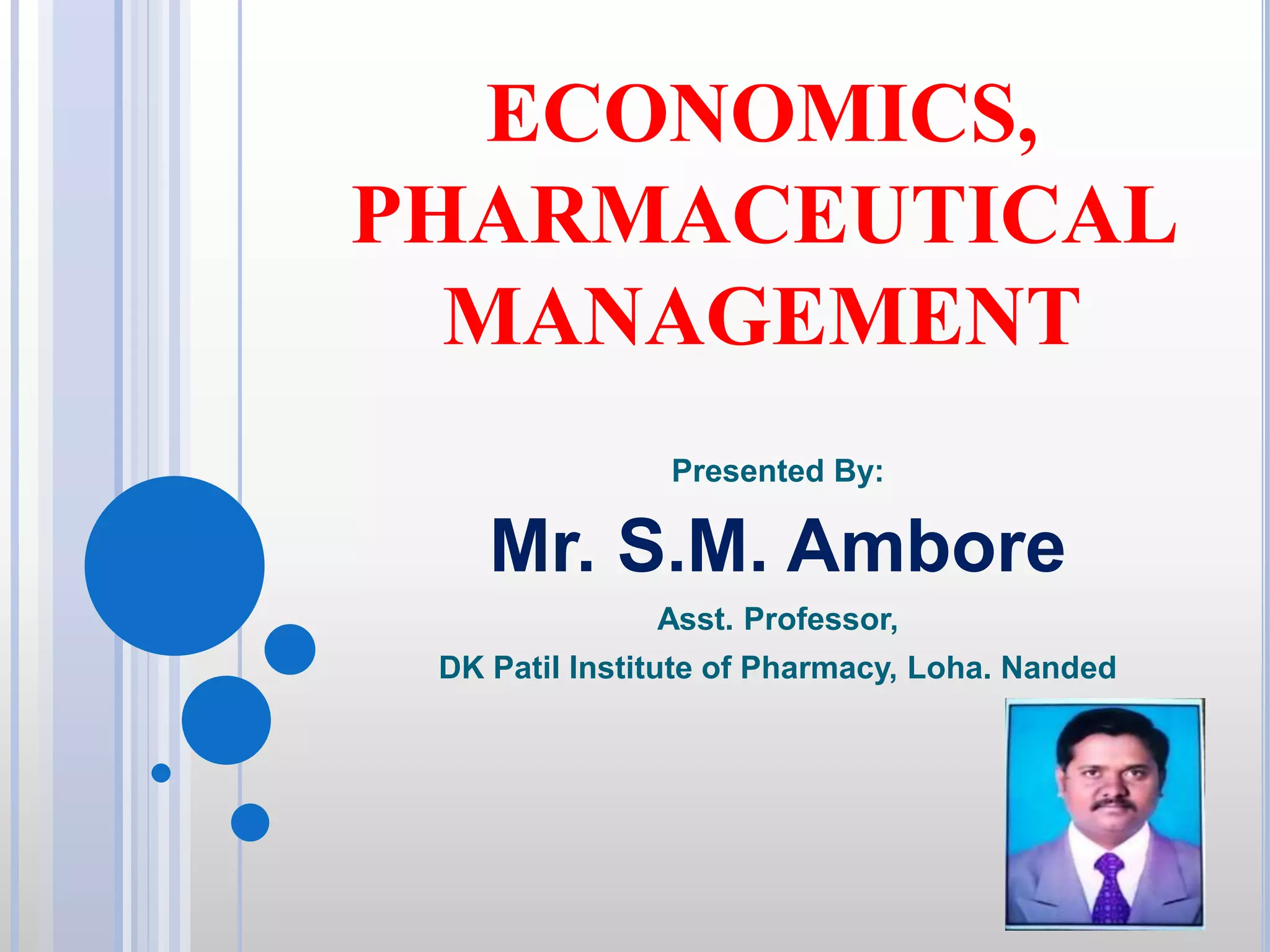 ECONOMICS, PHARMACEUTICAL MANAGEMENT

Presented By:

Mr. S.M. Ambore

Asst. Professor,

DK Patil Institute of Pharmacy, Loha. Nanded